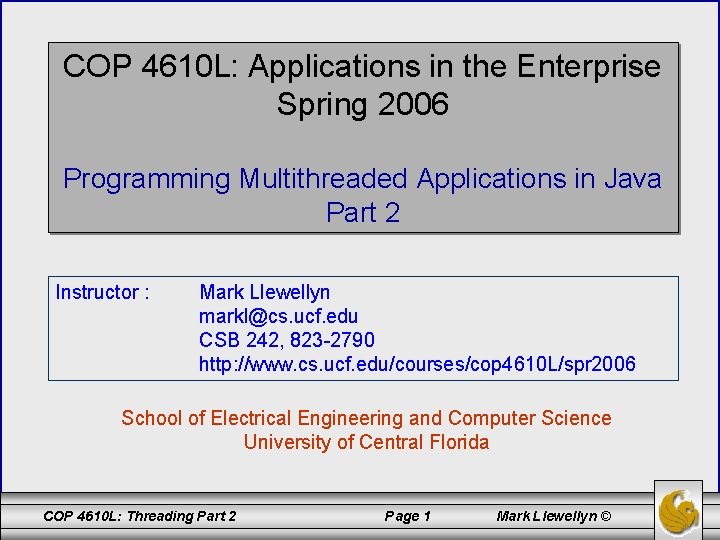 COP 4610L: Applications in the Enterprise
Spring 2006

Programming Multithreaded Applications in Java
Part 2

Instructor : Mark Llewellyn
markl@cs.ucf.edu
CSB 242, 823-2790
http://www.cs.ucf.edu/courses/cop4610L/spr2006

School of Electrical Engineering and Computer Science
University of Central Florida

COP 4610L: Threading Part 2 Page 1 Mark Llewellyn ©